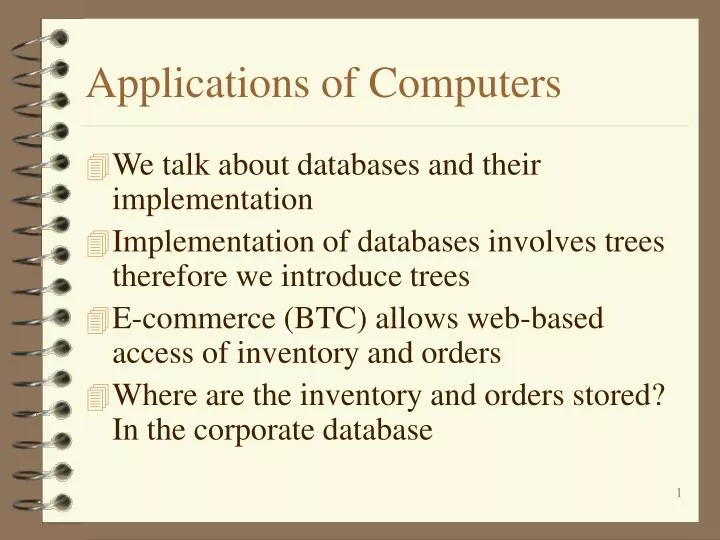 Applications of Computers

We talk about databases and their implementation

Implementation of databases involves trees therefore we introduce trees

E-commerce (BTC) allows web-based access of inventory and orders

Where are the inventory and orders stored? In the corporate database

1